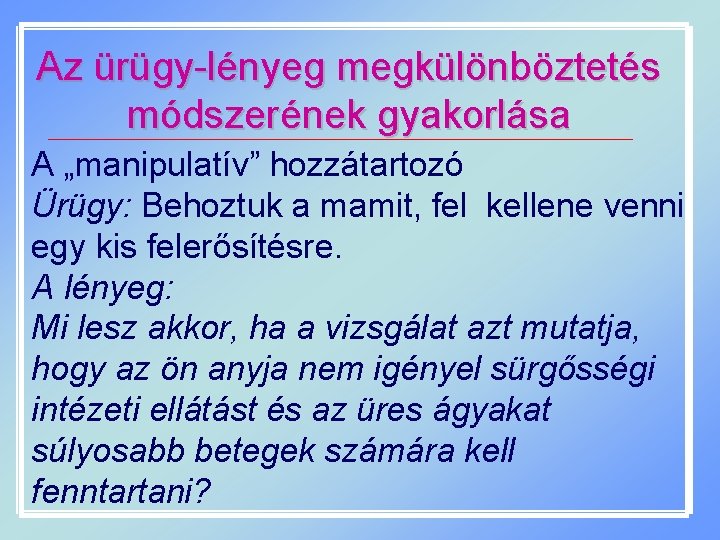 Az ürügy-lényeg megkülönböztetés módszerének gyakorlása

A „manipulatív” hozzátartozó
Ürügy: Behoztuk a mamit, fel kellene venni egy kis felerősítésre.
A lényeg:
Mi lesz akkor, ha a vizsgálat azt mutatja, hogy az ön anyja nem igényel sürgősségi intézeti ellátást és az üres ágyakat súlyosabb betegek számára kell fenntartani?